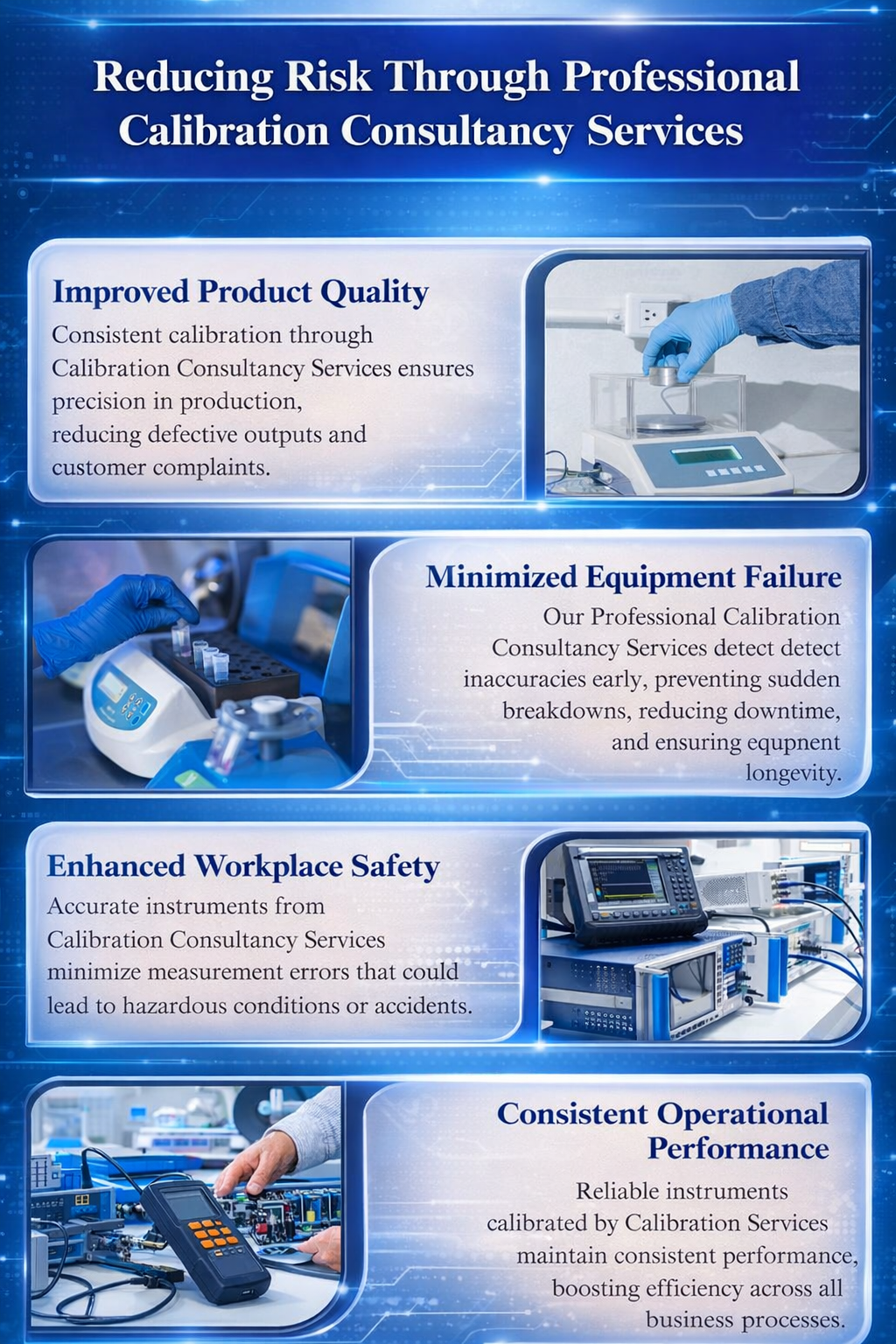 Reducing Risk Through Professional Calibration Consultancy Services

Improved Product Quality

Consistent calibration through Calibration Consultancy Services ensures precision in production, reducing defective outputs and customer complaints.

Minimized Equipment Failure

Our Professional Calibration Consultancy Services detect detect inaccuracies early, preventing sudden breakdowns, reducing downtime, and ensuring equpnent longevity.

Enhanced Workplace Safety

Accurate instruments from Calibration Consultancy Services minimize measurement errors that could lead to hazardous conditions or accidents.

Consistent Operational Performance

Reliable instruments calibrated by Calibration Services maintain consistent performance, boosting efficiency across all business processes.